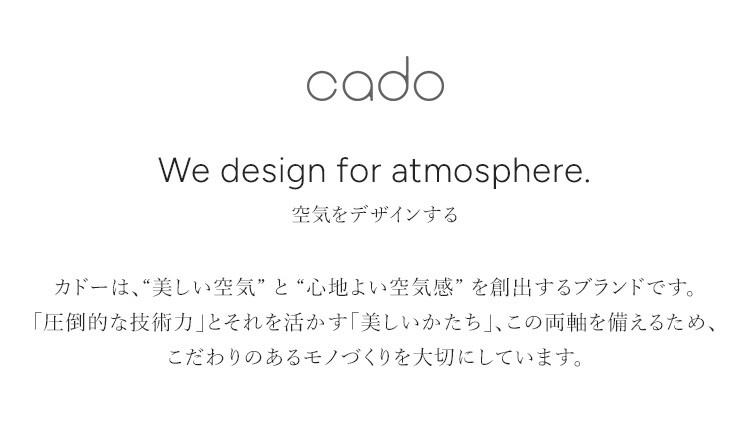 cado

We design for atmosphere.
空気をデザインする

カドーは、“美しい空気” と “心地よい空気感” を創出するブランドです。
「圧倒的な技術力」とそれを活かす「美しいかたち」、この両軸を備えるため、
こだわりのあるモノづくりを大切にしています。